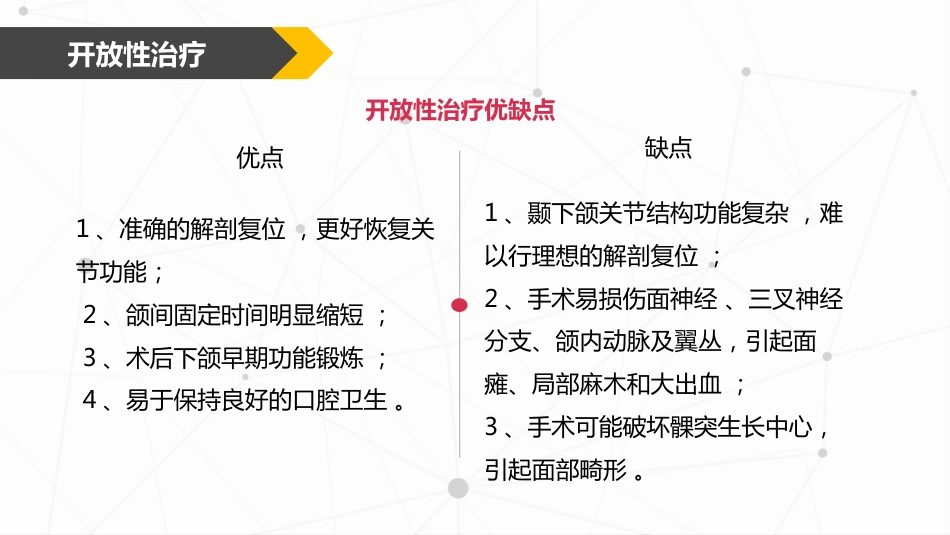 开放性治疗

开放性治疗优缺点

优点

1、准确的解剖复位，更好恢复关节功能；

2、颌间固定时间明显缩短；

3、术后下颌早期功能锻炼；

4、易于保持良好的口腔卫生。

缺点

1、颞下颌关节结构功能复杂，难以行理想的解剖复位；

2、手术易损伤面神经、三叉神经分支、颌内动脉及翼丛，引起面瘫、局部麻木和大出血；

3、手术可能破坏髁突生长中心，引起面部畸形。